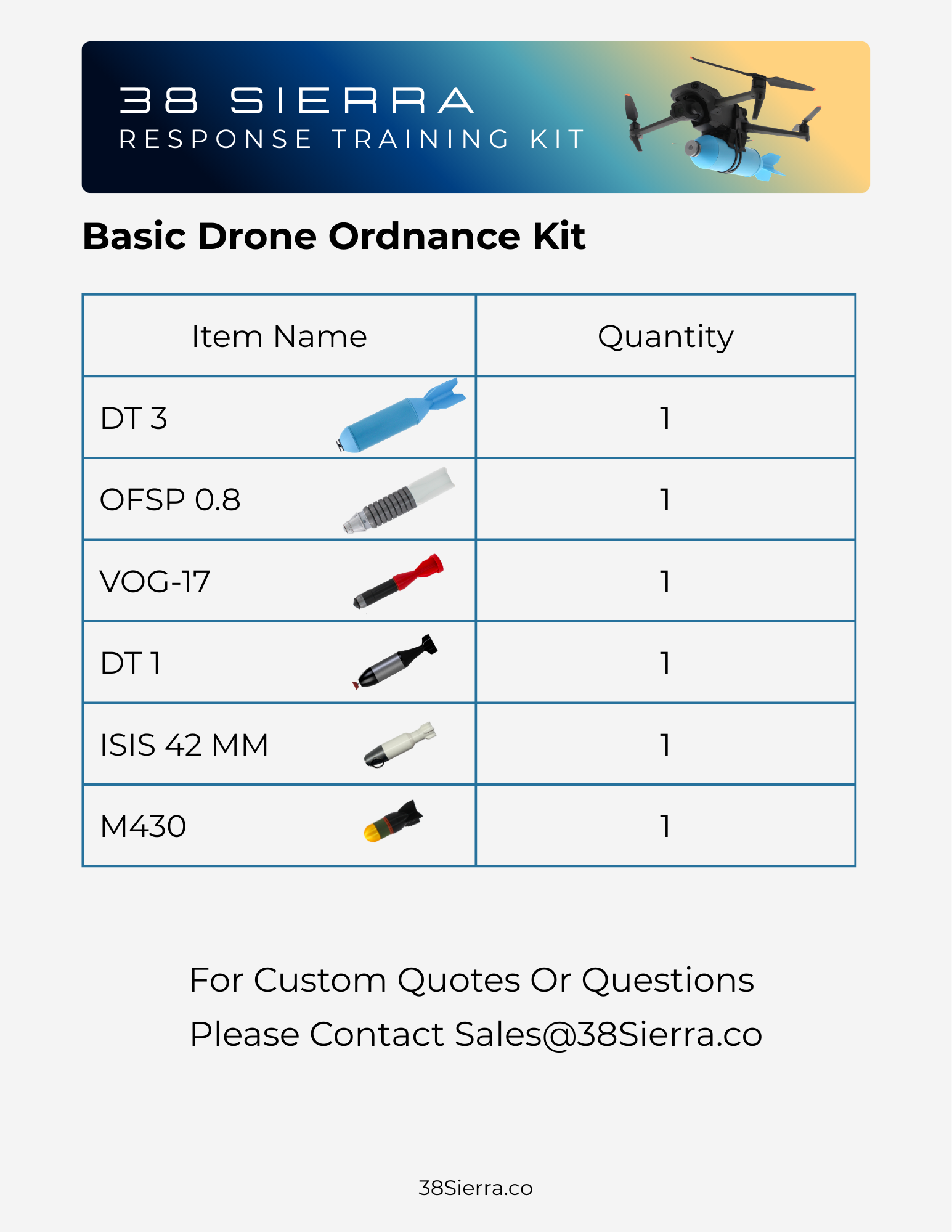 38 SIERRA
RESPONSE TRAINING KIT

Basic Drone Ordnance Kit

| Item Name | Quantity |
|---|---|
| DT 3 | 1 |
| OFSP 0.8 | 1 |
| VOG-17 | 1 |
| DT 1 | 1 |
| ISIS 42 MM | 1 |
| M430 | 1 |

For Custom Quotes Or Questions
Please Contact Sales@38Sierra.co

38Sierra.co